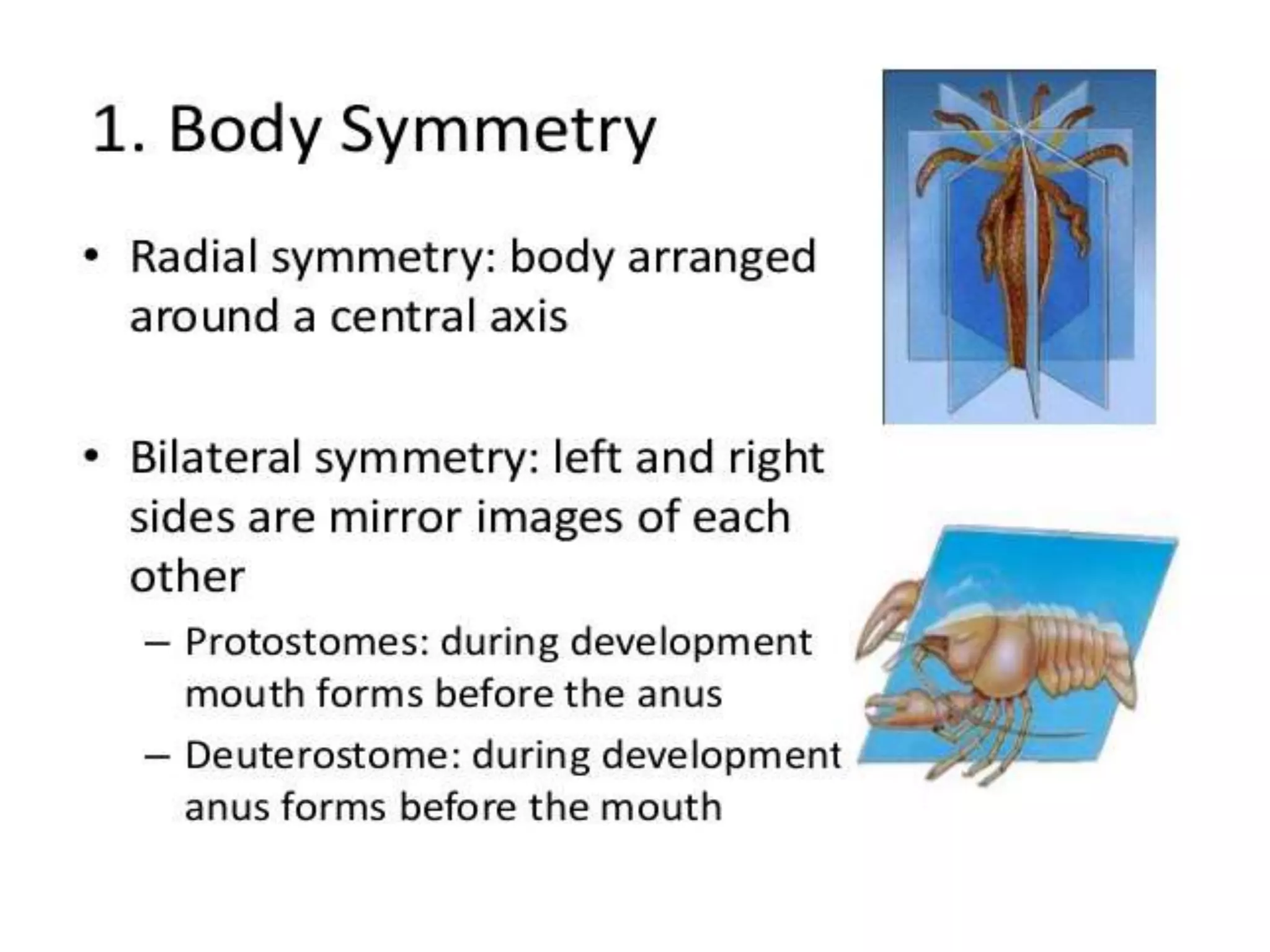 1. Body Symmetry

• Radial symmetry: body arranged around a central axis

• Bilateral symmetry: left and right sides are mirror images of each other
– Protostomes: during development mouth forms before the anus
– Deuterostome: during development anus forms before the mouth